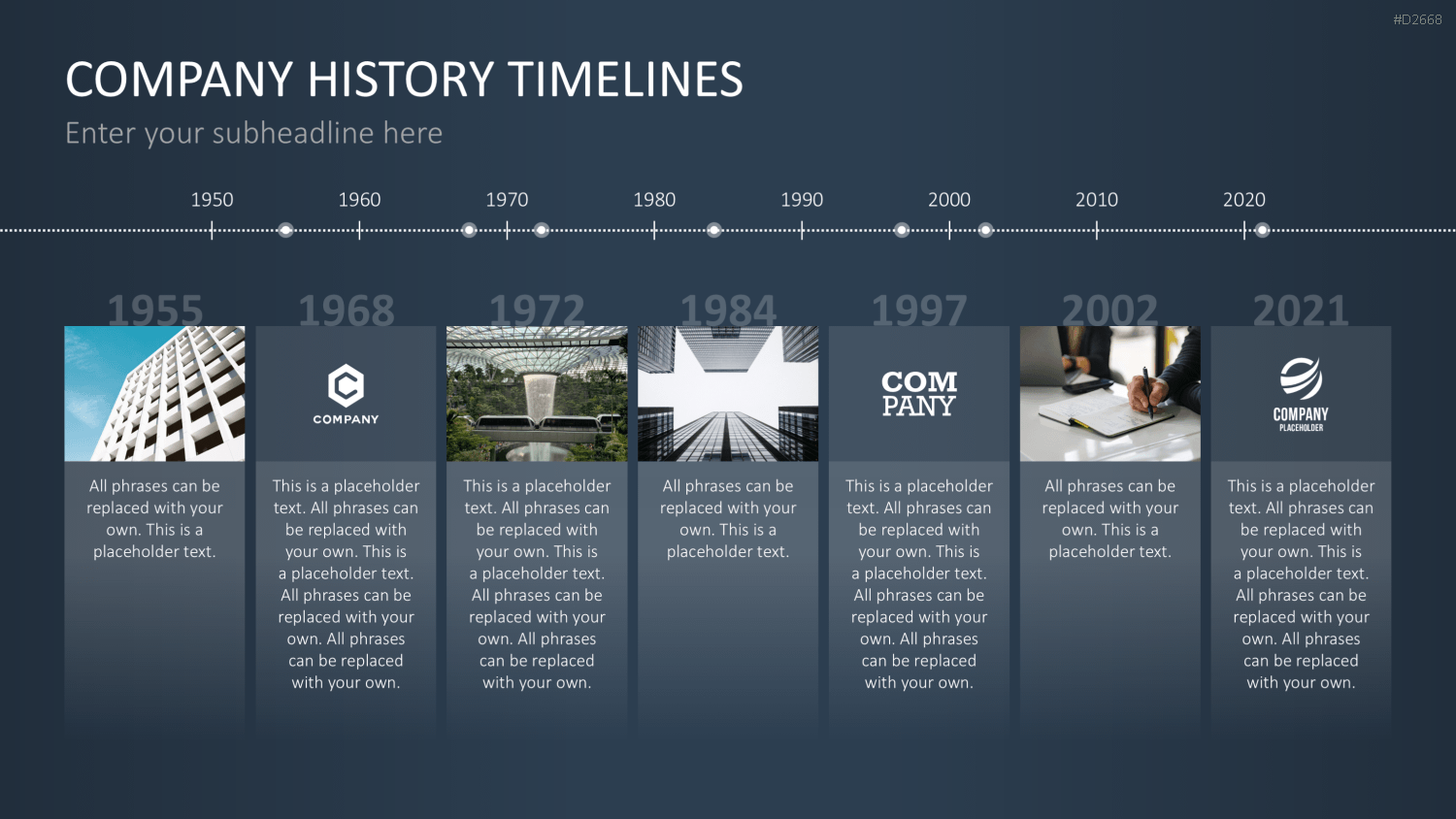 #D2668

COMPANY HISTORY TIMELINES

Enter your subheadline here

1950 1960 1970 1980 1990 2000 2010 2020

1955

All phrases can be replaced with your own. This is a placeholder text.

1968

COMPANY

This is a placeholder text. All phrases can be replaced with your own. This is a placeholder text. All phrases can be replaced with your own. All phrases can be replaced with your own.

1972

This is a placeholder text. All phrases can be replaced with your own. This is a placeholder text. All phrases can be replaced with your own. All phrases can be replaced with your own.

1984

All phrases can be replaced with your own. This is a placeholder text.

1997

COM PANY

This is a placeholder text. All phrases can be replaced with your own. This is a placeholder text. All phrases can be replaced with your own. All phrases can be replaced with your own.

2002

All phrases can be replaced with your own. This is a placeholder text.

2021

COMPANY PLACEHOLDER

This is a placeholder text. All phrases can be replaced with your own. This is a placeholder text. All phrases can be replaced with your own. All phrases can be replaced with your own.